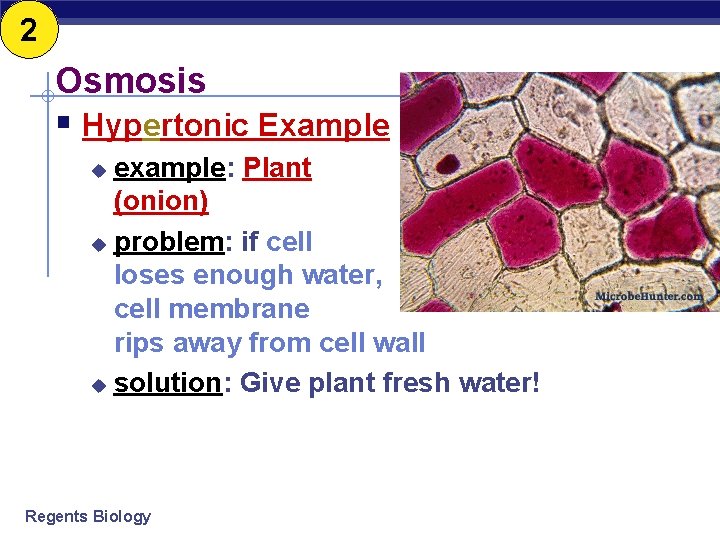 2

Osmosis

Hypertonic Example

example: Plant (onion)

problem: if cell loses enough water, cell membrane rips away from cell wall

solution: Give plant fresh water!

MicrobeHunter.com

Regents Biology